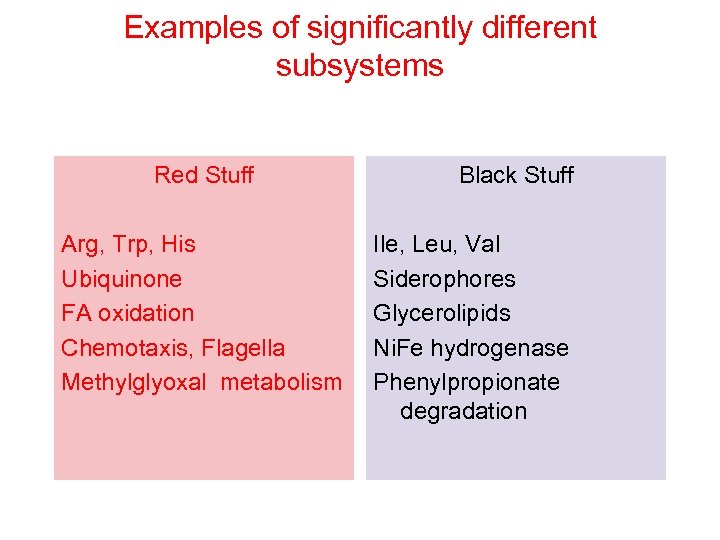 Examples of significantly different subsystems

Red Stuff

Arg, Trp, His
Ubiquinone
FA oxidation
Chemotaxis, Flagella
Methylglyoxal metabolism

Black Stuff

Ile, Leu, Val
Siderophores
Glycerolipids
NiFe hydrogenase
Phenylpropionate degradation